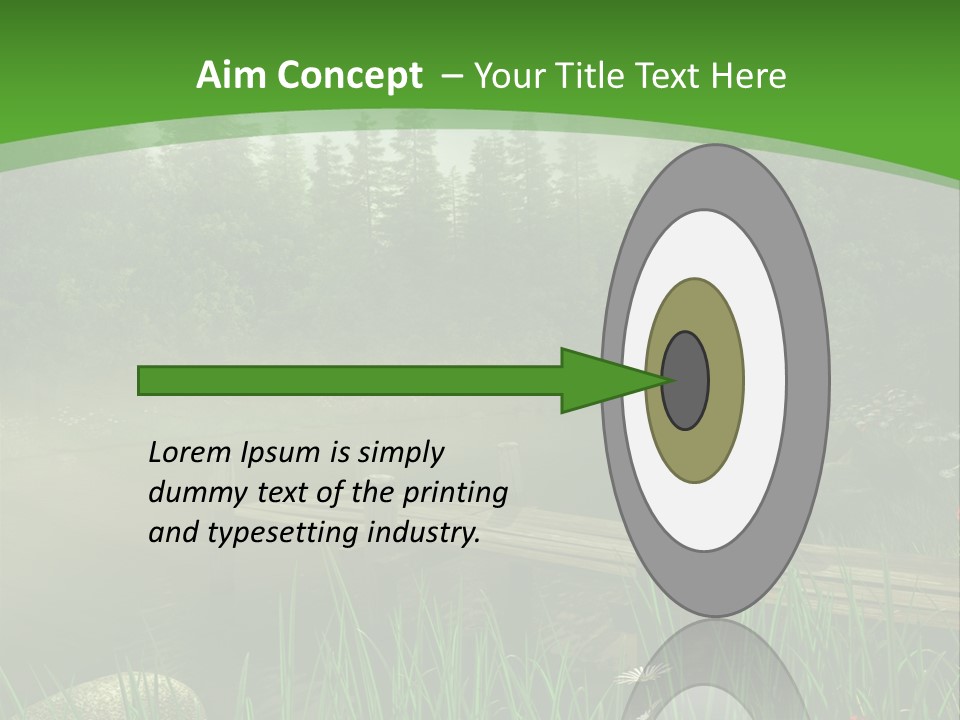 Aim Concept – Your Title Text Here

Lorem Ipsum is simply dummy text of the printing and typesetting industry.